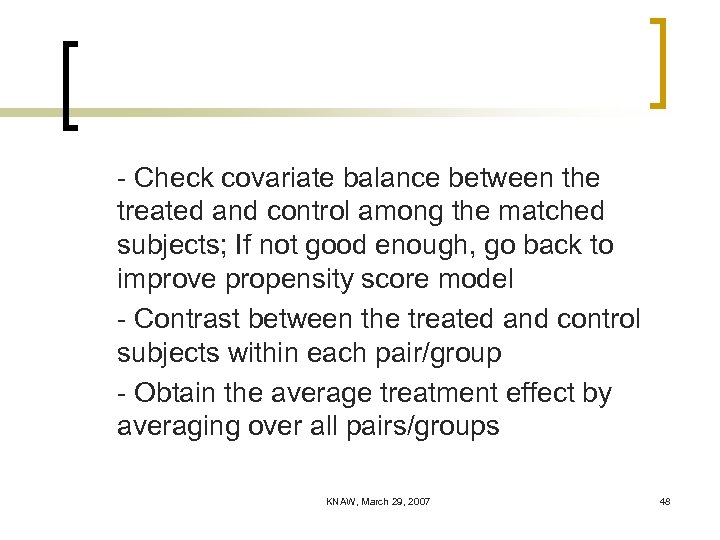 - Check covariate balance between the treated and control among the matched subjects; If not good enough, go back to improve propensity score model

- Contrast between the treated and control subjects within each pair/group

- Obtain the average treatment effect by averaging over all pairs/groups

KNAW, March 29, 2007

48